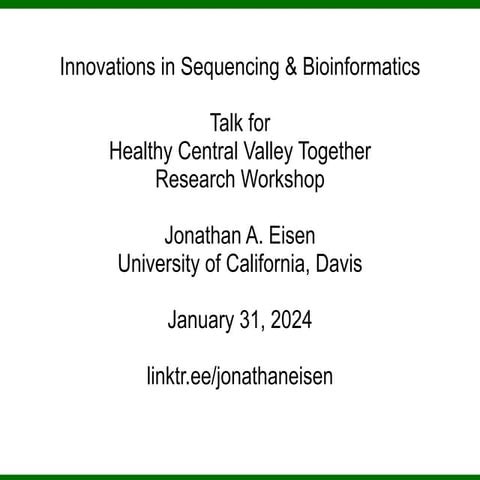 Innovations in Sequencing & Bioinformatics

Talk for
Healthy Central Valley Together
Research Workshop

Jonathan A. Eisen
University of California, Davis

January 31, 2024

linktr.ee/jonathaneisen